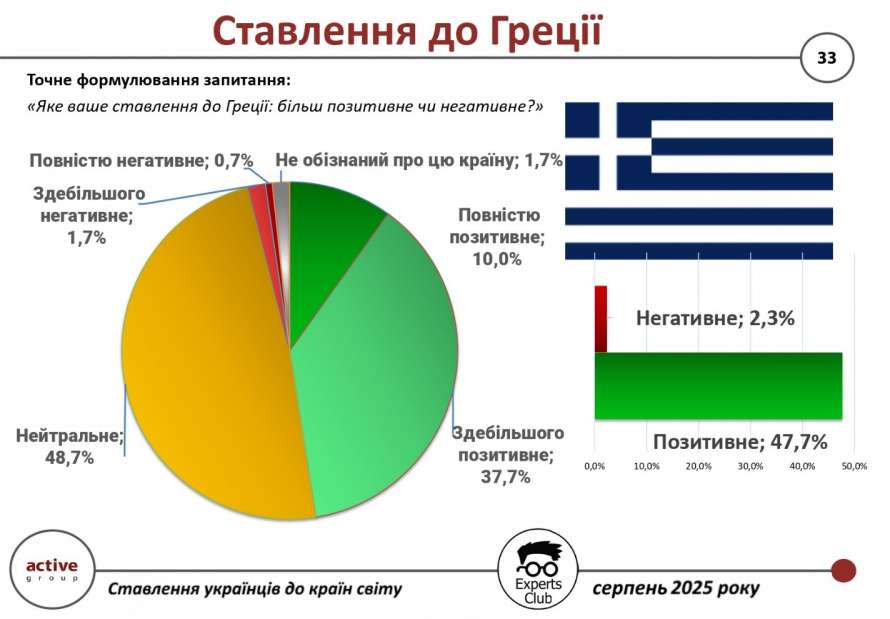 Ставлення до Греції

33

Точне формулювання запитання:

«Яке ваше ставлення до Греції: більш позитивне чи негативне?»

Повністю негативне; 0,7%

Не обізнаний про цю країну; 1,7%

Здебільшого негативне; 1,7%

Повністю позитивне; 10,0%

Нейтральне; 48,7%

Здебільшого позитивне; 37,7%

Негативне; 2,3%

Позитивне; 47,7%

0,0% 10,0% 20,0% 30,0% 40,0% 50,0%

active group

Ставлення українців до країн світу

Experts Club

серпень 2025 року